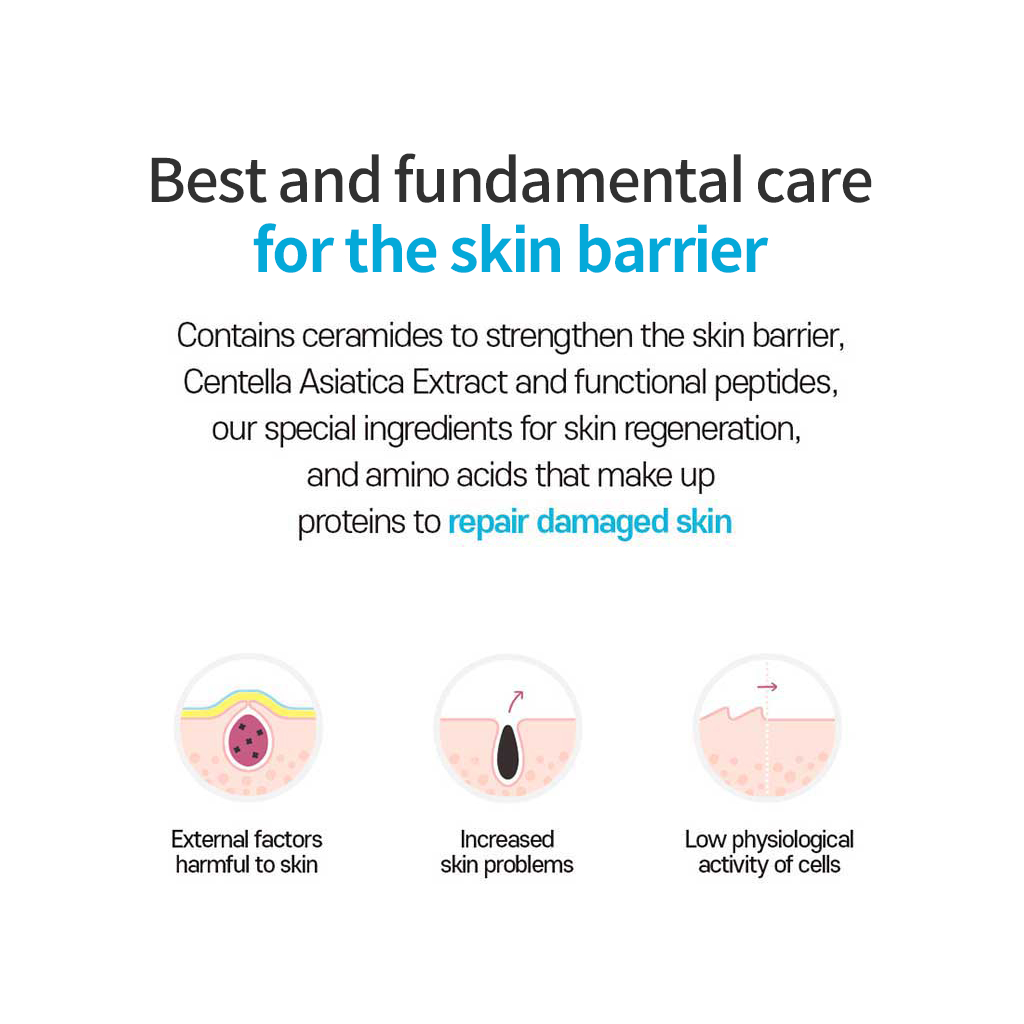 Best and fundamental care
for the skin barrier

Contains ceramides to strengthen the skin barrier, Centella Asiatica Extract and functional peptides, our special ingredients for skin regeneration, and amino acids that make up proteins to repair damaged skin

External factors harmful to skin

Increased skin problems

Low physiological activity of cells